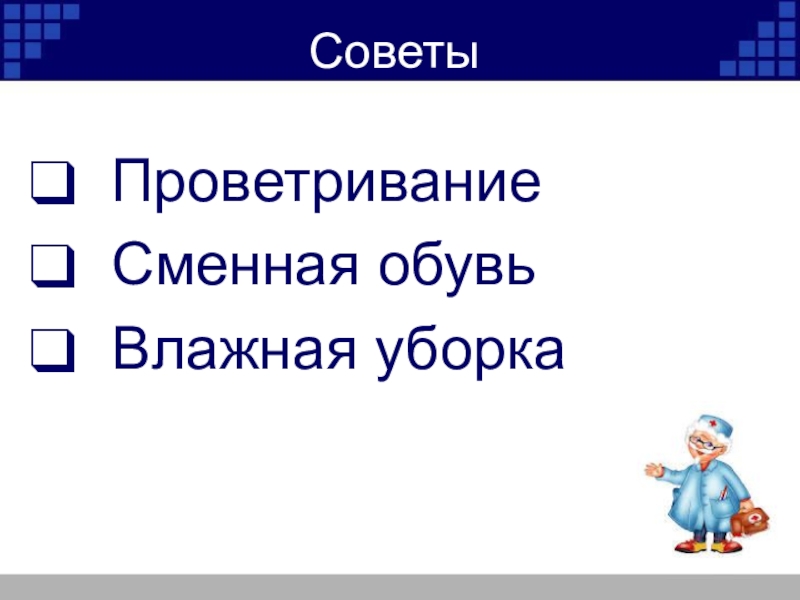 Советы

❑ Проветривание
❑ Сменная обувь
❑ Влажная уборка